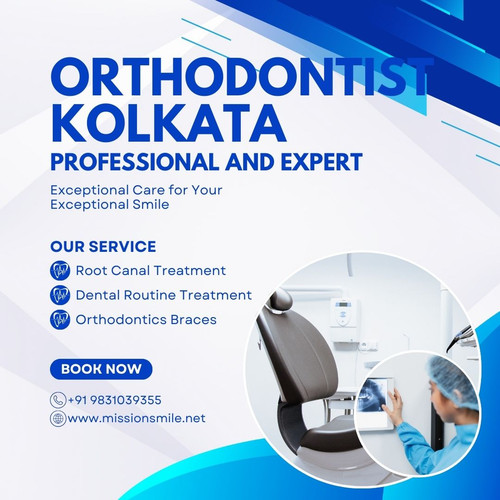 ORTHODONTIST KOLKATA
PROFESSIONAL AND EXPERT

Exceptional Care for Your Exceptional Smile

OUR SERVICE
Root Canal Treatment
Dental Routine Treatment
Orthodontics Braces

BOOK NOW

+91 9831039355
www.missionsmile.net